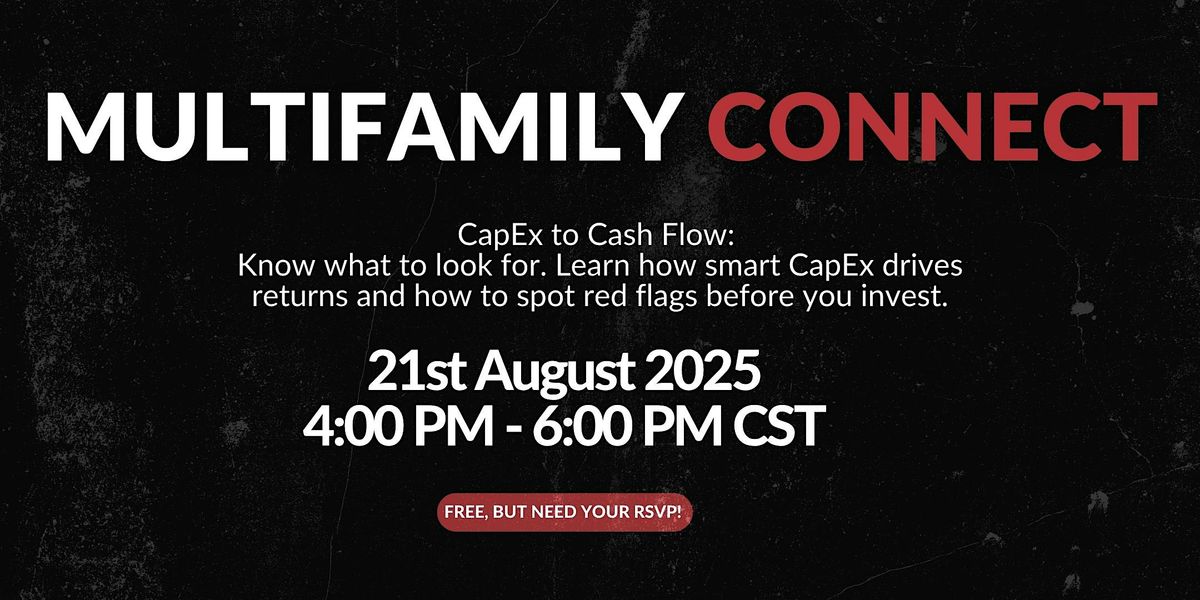 MULTIFAMILY CONNECT

CapEx to Cash Flow:
Know what to look for. Learn how smart CapEx drives returns and how to spot red flags before you invest.

21st August 2025
4:00 PM - 6:00 PM CST

FREE, BUT NEED YOUR RSVP!